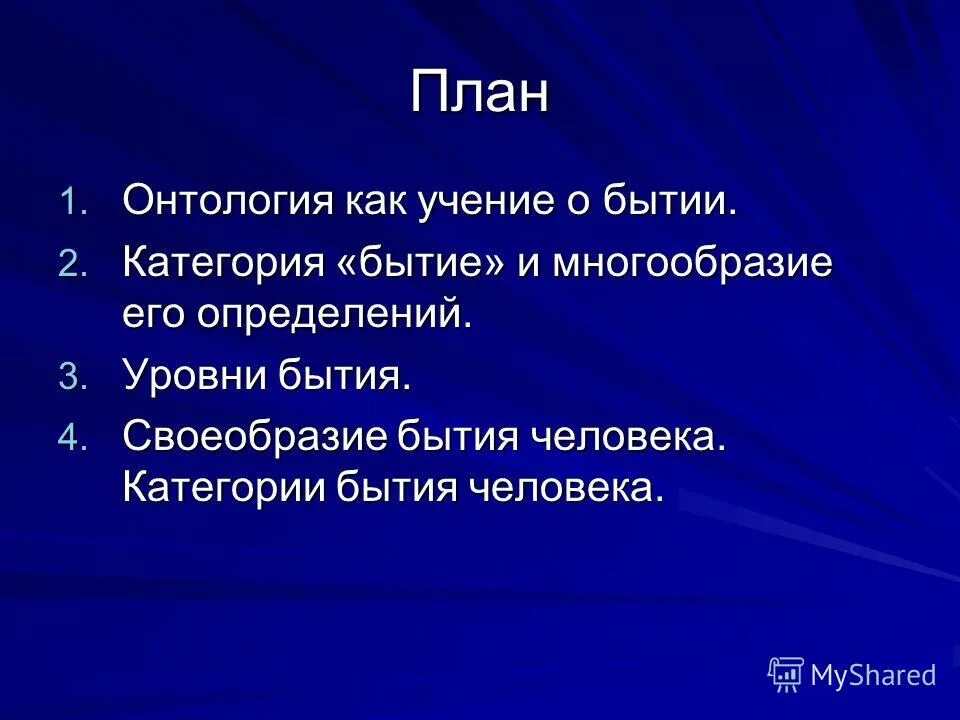 План

1. Онтология как учение о бытии.
2. Категория «бытие» и многообразие его определений.
3. Уровни бытия.
4. Своеобразие бытия человека. Категории бытия человека.

MyShared